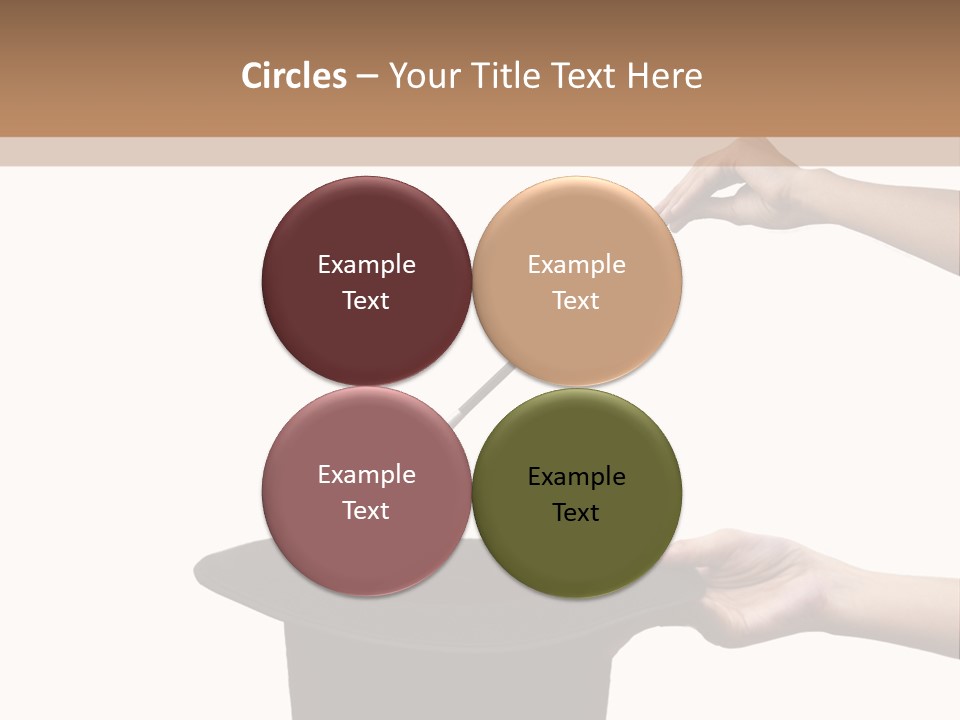 Circles – Your Title Text Here

Example Text

Example Text

Example Text

Example Text